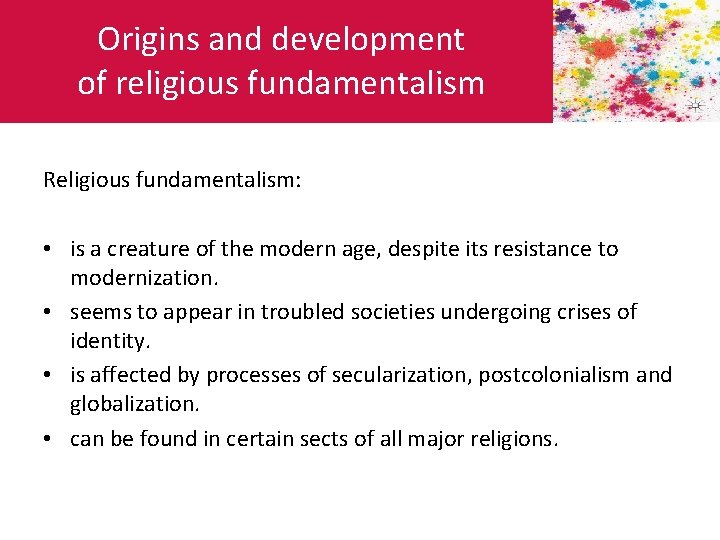 Origins and development of religious fundamentalism

Religious fundamentalism:

• is a creature of the modern age, despite its resistance to modernization.
• seems to appear in troubled societies undergoing crises of identity.
• is affected by processes of secularization, postcolonialism and globalization.
• can be found in certain sects of all major religions.